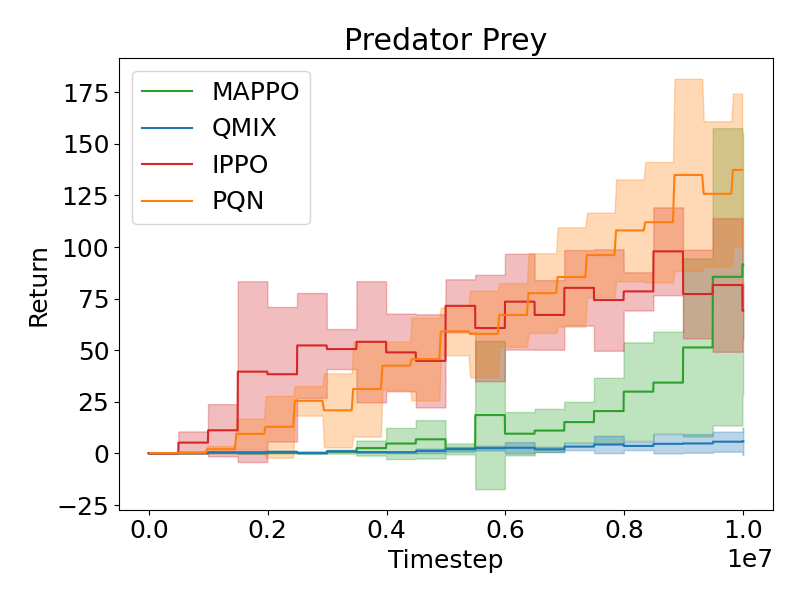 Predator Prey

MAPPO
QMIX
IPPO
PQN

Return

175
150
125
100
75
50
25
0
−25

0.0
0.2
0.4
0.6
0.8
1.0

Timestep

1e7